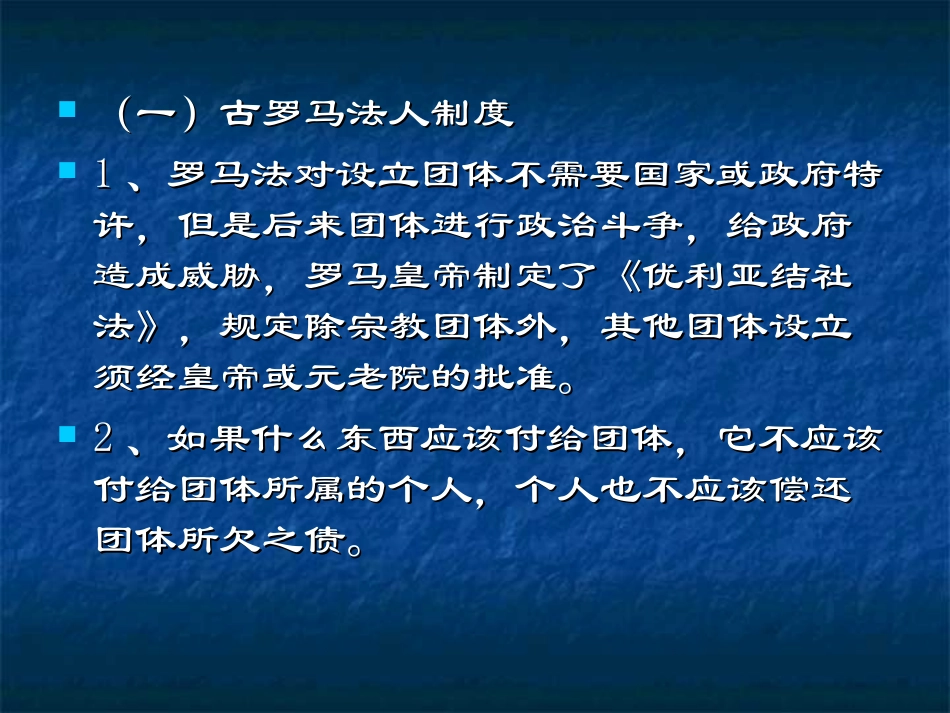 （一）古罗马法人制度

1、罗马法对设立团体不需要国家或政府特许，但是后来团体进行政治斗争，给政府造成威胁，罗马皇帝制定了《优利亚结社法》，规定除宗教团体外，其他团体设立须经皇帝或元老院的批准。

2、如果什么东西应该付给团体，它不应该付给团体所属的个人，个人也不应该偿还团体所欠之债。